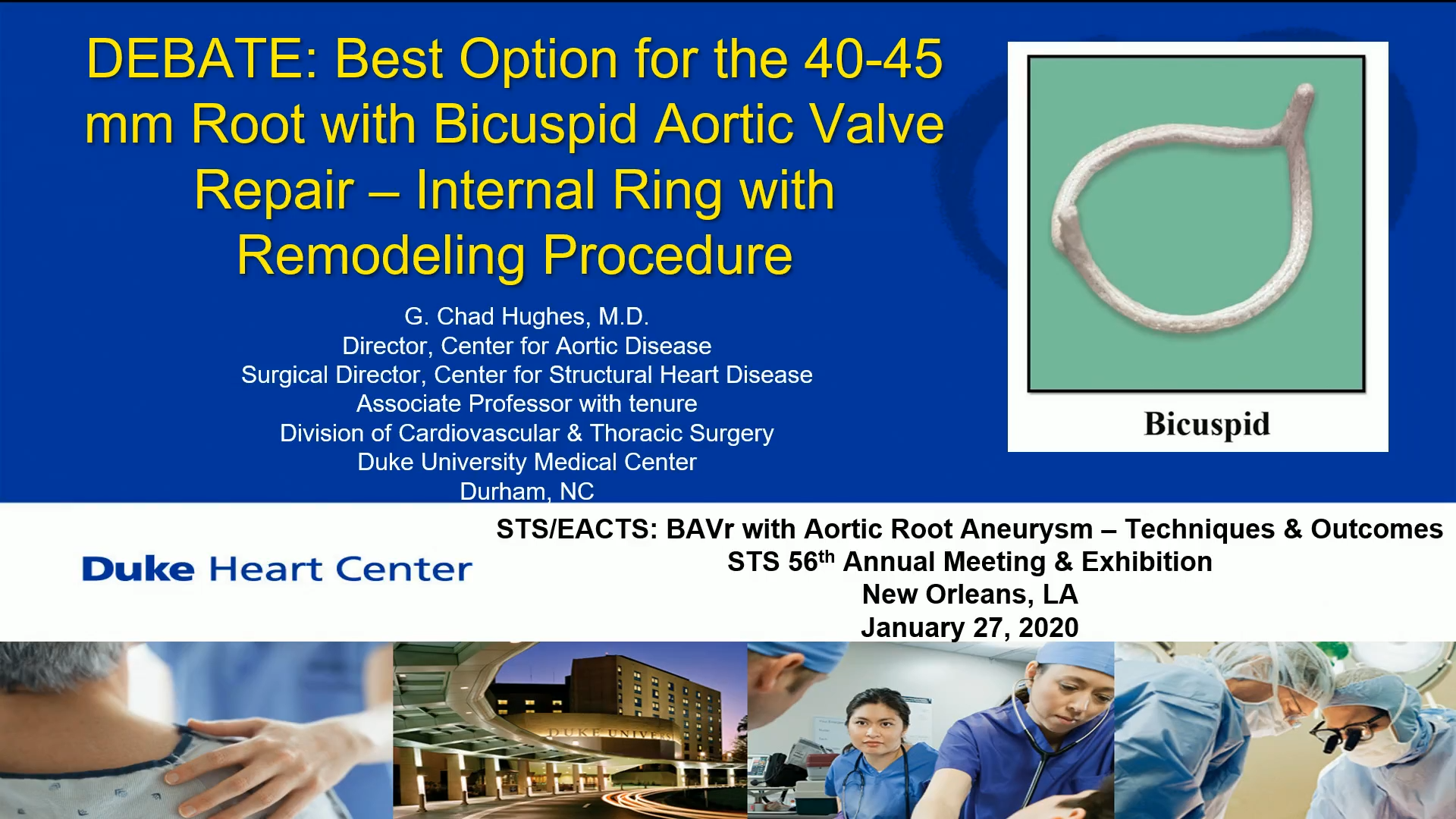 DEBATE: Best Option for the 40-45 mm Root with Bicuspid Aortic Valve Repair – Internal Ring with Remodeling Procedure

G. Chad Hughes, M.D.
Director, Center for Aortic Disease
Surgical Director, Center for Structural Heart Disease
Associate Professor with tenure
Division of Cardiovascular & Thoracic Surgery
Duke University Medical Center
Durham, NC

Bicuspid

Duke Heart Center

STS/EACTS: BAVr with Aortic Root Aneurysm – Techniques & Outcomes
STS 56$^{th}$ Annual Meeting & Exhibition
New Orleans, LA
January 27, 2020

DUKE UNIVERS